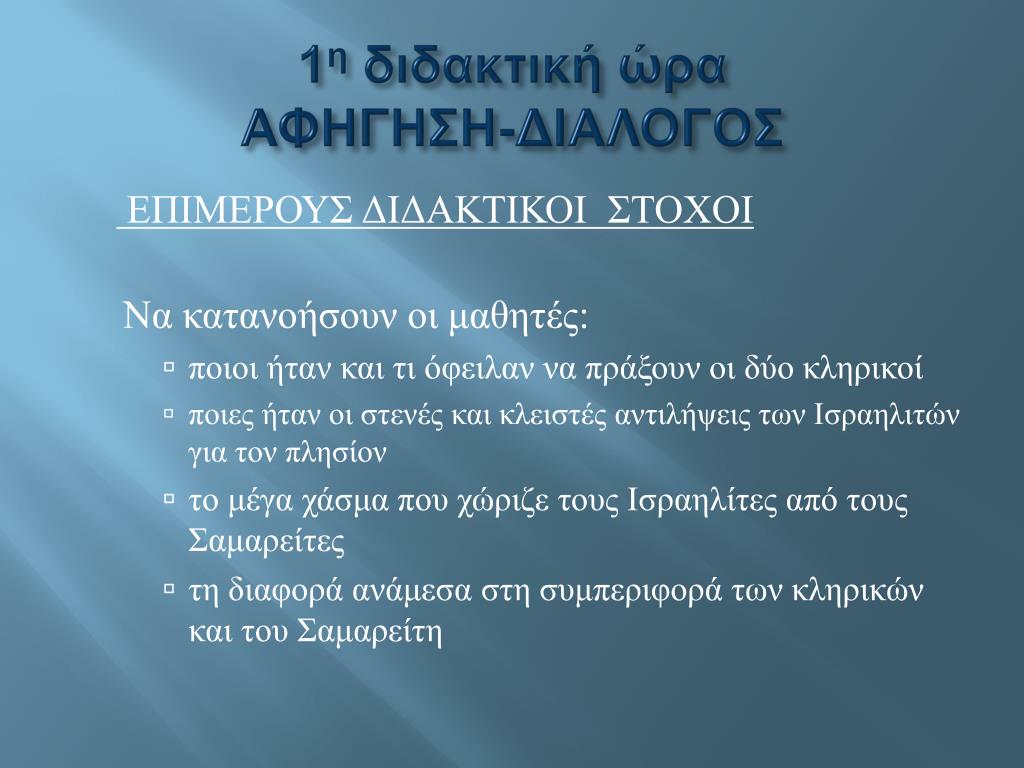 1η διδακτική ώρα
ΑΦΗΓΗΣΗ-ΔΙΑΛΟΓΟΣ

ΕΠΙΜΕΡΟΥΣ ΔΙΔΑΚΤΙΚΟΙ ΣΤΟΧΟΙ

Να κατανοήσουν οι μαθητές:

▫ ποιοι ήταν και τι όφειλαν να πράξουν οι δύο κληρικοί
▫ ποιες ήταν οι στενές και κλειστές αντιλήψεις των Ισραηλιτών για τον πλησίον
▫ το μέγα χάσμα που χώριζε τους Ισραηλίτες από τους Σαμαρείτες
▫ τη διαφορά ανάμεσα στη συμπεριφορά των κληρικών και του Σαμαρείτη